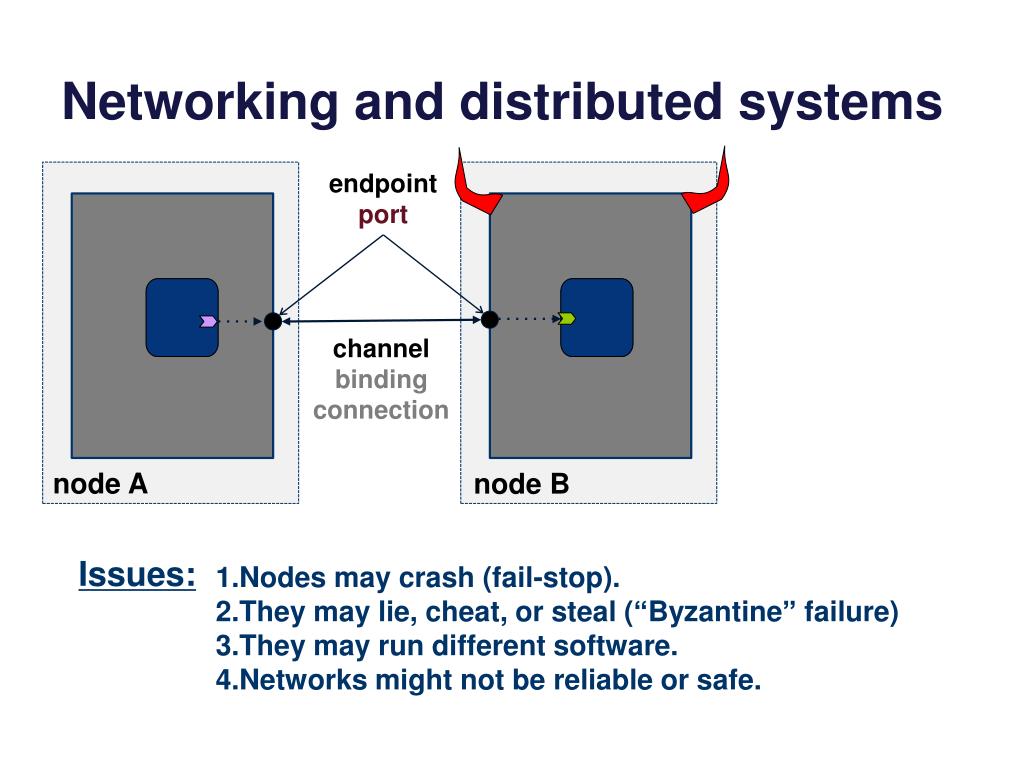 Networking and distributed systems

endpoint
port

channel
binding
connection

node A

node B

Issues:
1.Nodes may crash (fail-stop).
2.They may lie, cheat, or steal (“Byzantine” failure)
3.They may run different software.
4.Networks might not be reliable or safe.